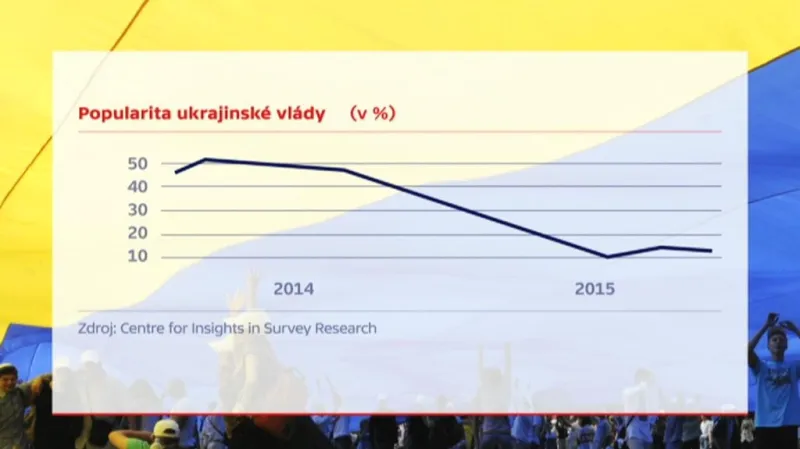 Popularita ukrajinské vlády (v %)

50
40
30
20
10

2014
2015

Zdroj: Centre for Insights in Survey Research